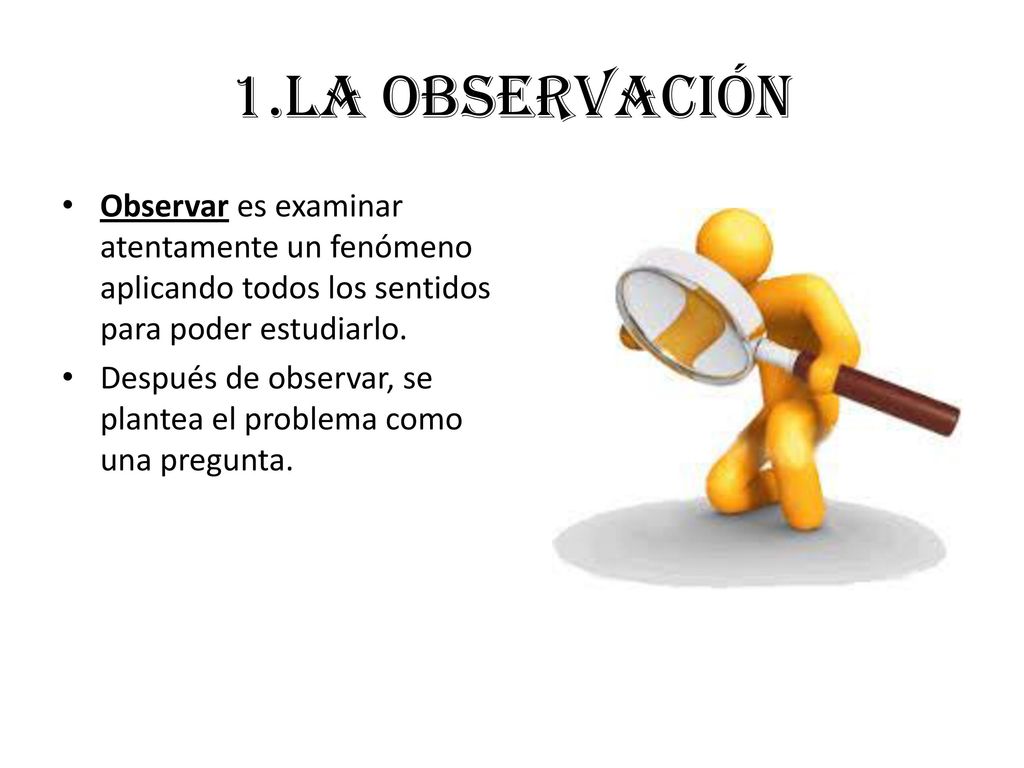 1.LA OBSERVACIÓN

• Observar es examinar atentamente un fenómeno aplicando todos los sentidos para poder estudiarlo.
• Después de observar, se plantea el problema como una pregunta.